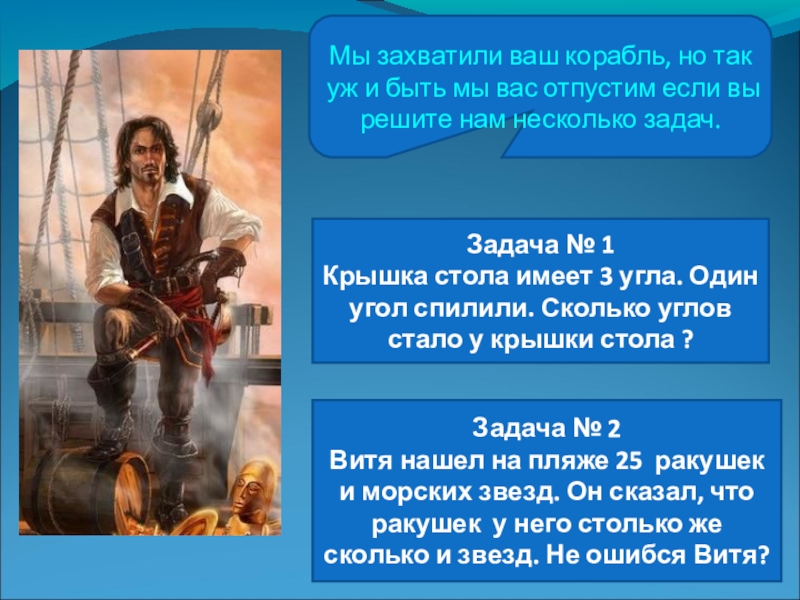 Мы захватили ваш корабль, но так уж и быть мы вас отпустим если вы решите нам несколько задач.

Задача № 1
Крышка стола имеет 3 угла. Один угол спилили. Сколько углов стало у крышки стола ?

Задача № 2
Витя нашел на пляже 25 ракушек и морских звезд. Он сказал, что ракушек у него столько же сколько и звезд. Не ошибся Витя?